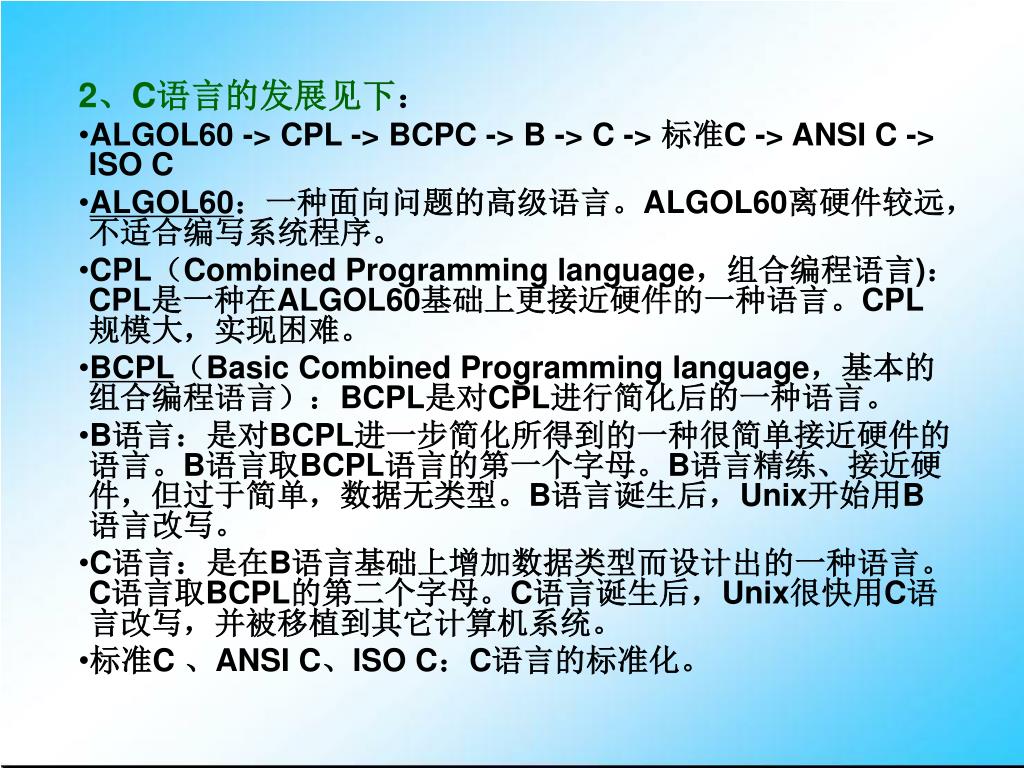 2、C语言的发展见下：

•ALGOL60 -> CPL -> BCPC -> B -> C -> 标准C -> ANSI C -> ISO C

•ALGOL60：一种面向问题的高级语言。ALGOL60离硬件较远，不适合编写系统程序。

•CPL（Combined Programming language，组合编程语言)：CPL是一种在ALGOL60基础上更接近硬件的一种语言。CPL规模大，实现困难。

•BCPL（Basic Combined Programming language，基本的组合编程语言）：BCPL是对CPL进行简化后的一种语言。

•B语言：是对BCPL进一步简化所得到的一种很简单接近硬件的语言。B语言取BCPL语言的第一个字母。B语言精练、接近硬件，但过于简单，数据无类型。B语言诞生后，Unix开始用B语言改写。

•C语言：是在B语言基础上增加数据类型而设计出的一种语言。C语言取BCPL的第二个字母。C语言诞生后，Unix很快用C语言改写，并被移植到其它计算机系统。

•标准C 、ANSI C、ISO C：C语言的标准化。